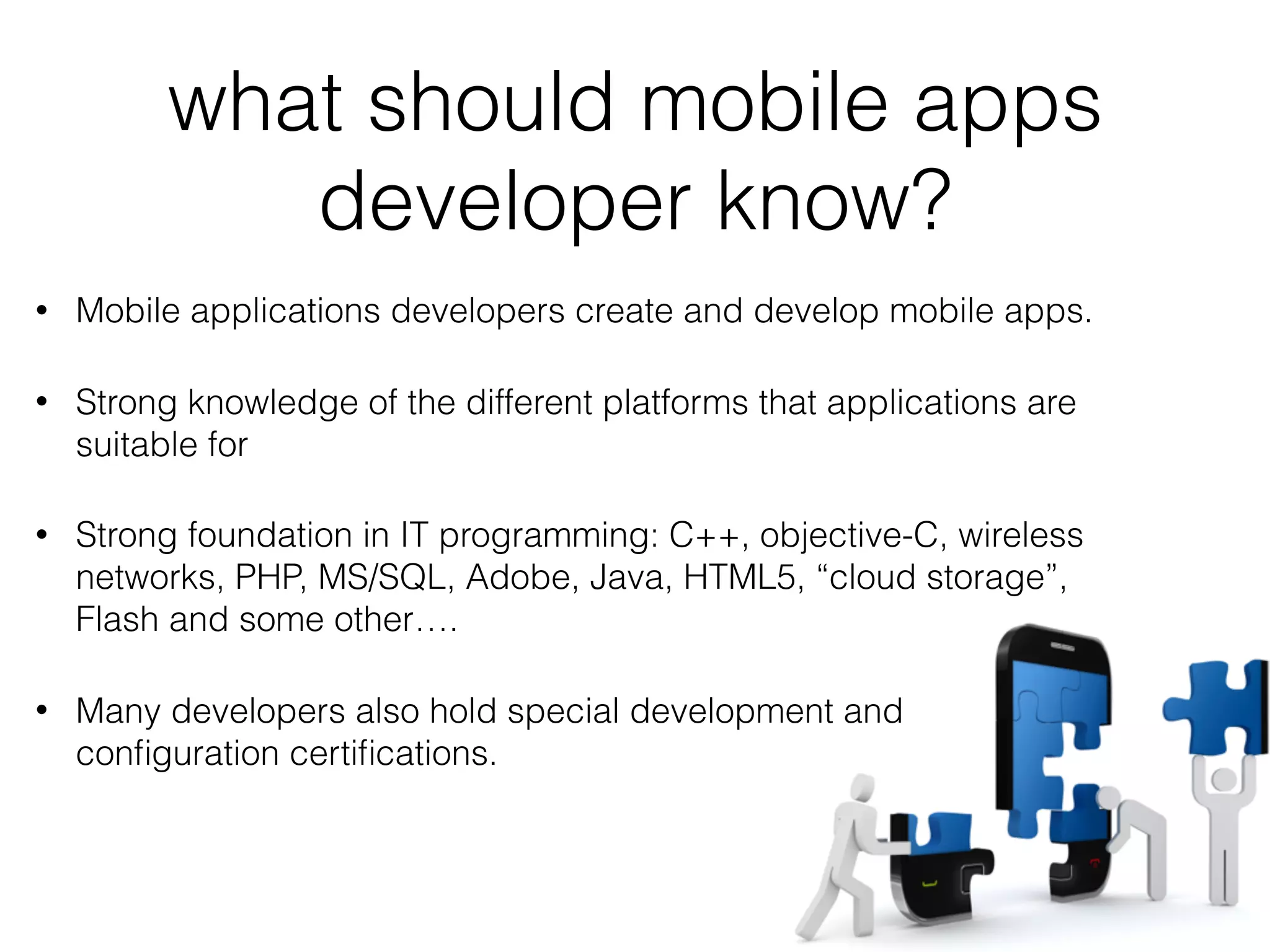 what should mobile apps developer know?

• Mobile applications developers create and develop mobile apps.

• Strong knowledge of the different platforms that applications are suitable for

• Strong foundation in IT programming: C++, objective-C, wireless networks, PHP, MS/SQL, Adobe, Java, HTML5, “cloud storage”, Flash and some other….

• Many developers also hold special development and configuration certifications.